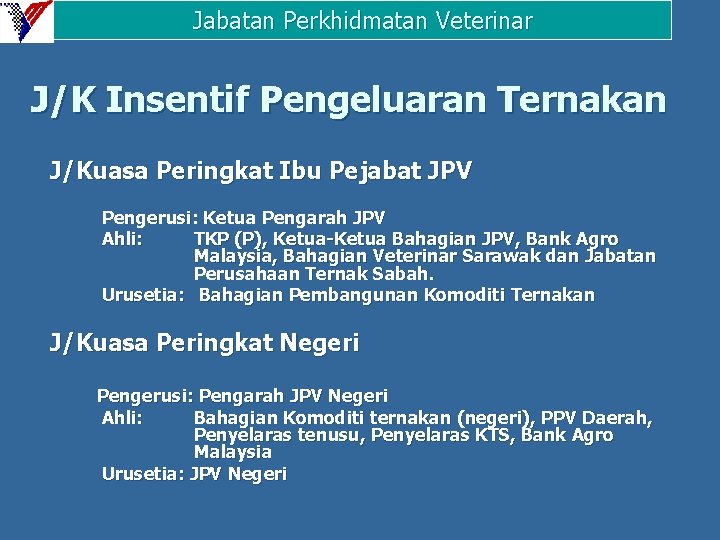 Jabatan Perkhidmatan Veterinar

J/K Insentif Pengeluaran Ternakan

J/Kuasa Peringkat Ibu Pejabat JPV

Pengerusi: Ketua Pengarah JPV
Ahli: TKP (P), Ketua-Ketua Bahagian JPV, Bank Agro Malaysia, Bahagian Veterinar Sarawak dan Jabatan Perusahaan Ternak Sabah.
Urusetia: Bahagian Pembangunan Komoditi Ternakan

J/Kuasa Peringkat Negeri

Pengerusi: Pengarah JPV Negeri
Ahli: Bahagian Komoditi ternakan (negeri), PPV Daerah, Penyelaras tenusu, Penyelaras KTS, Bank Agro Malaysia
Urusetia: JPV Negeri